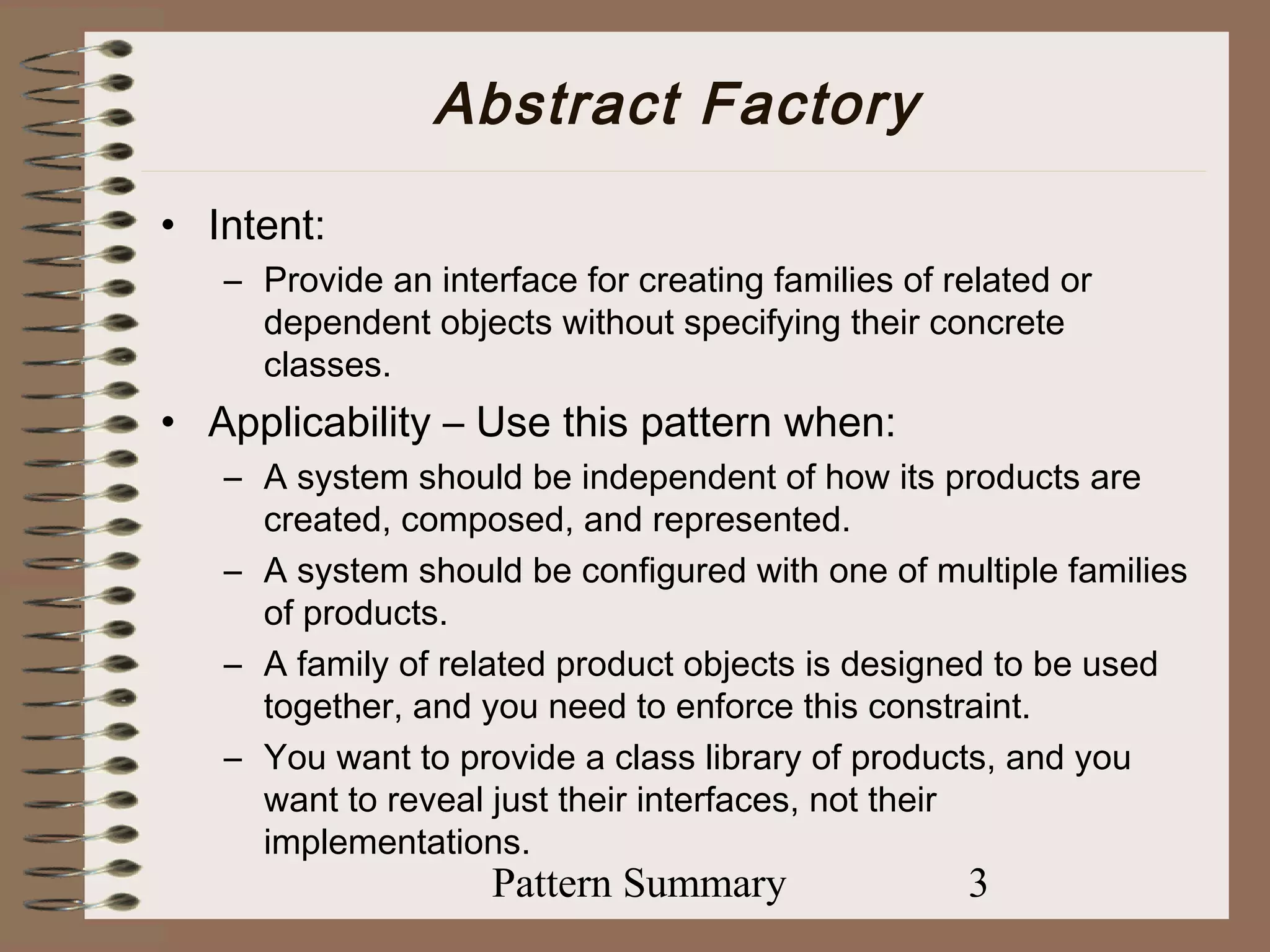 Abstract Factory

• Intent:
– Provide an interface for creating families of related or dependent objects without specifying their concrete classes.

• Applicability – Use this pattern when:
– A system should be independent of how its products are created, composed, and represented.
– A system should be configured with one of multiple families of products.
– A family of related product objects is designed to be used together, and you need to enforce this constraint.
– You want to provide a class library of products, and you want to reveal just their interfaces, not their implementations.

Pattern Summary 3